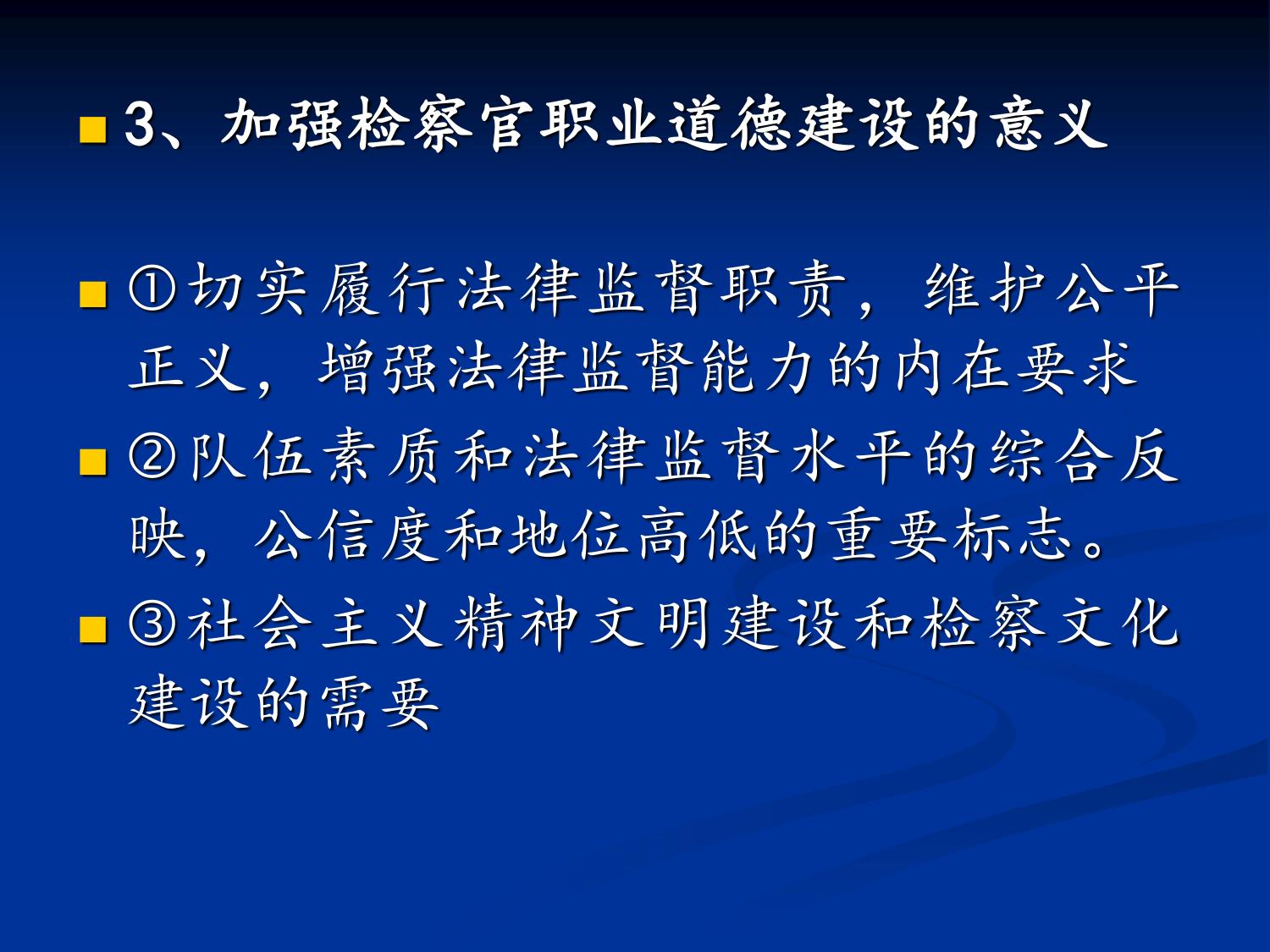 3、加强检察官职业道德建设的意义

①切实履行法律监督职责，维护公平正义，增强法律监督能力的内在要求

②队伍素质和法律监督水平的综合反映，公信度和地位高低的重要标志。

③社会主义精神文明建设和检察文化建设的需要